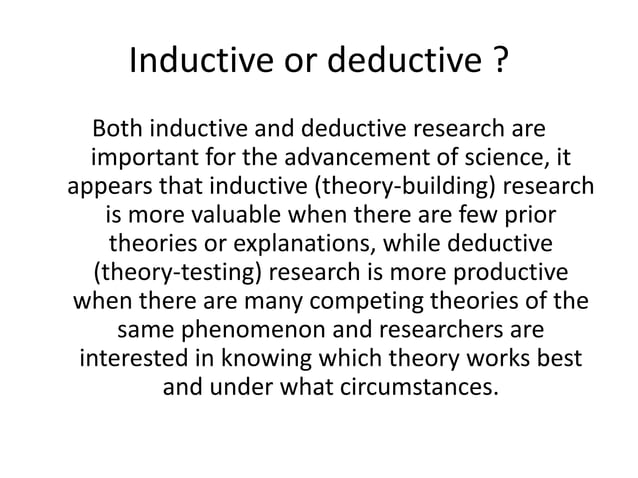 Inductive or deductive ?

Both inductive and deductive research are important for the advancement of science, it appears that inductive (theory-building) research is more valuable when there are few prior theories or explanations, while deductive (theory-testing) research is more productive when there are many competing theories of the same phenomenon and researchers are interested in knowing which theory works best and under what circumstances.